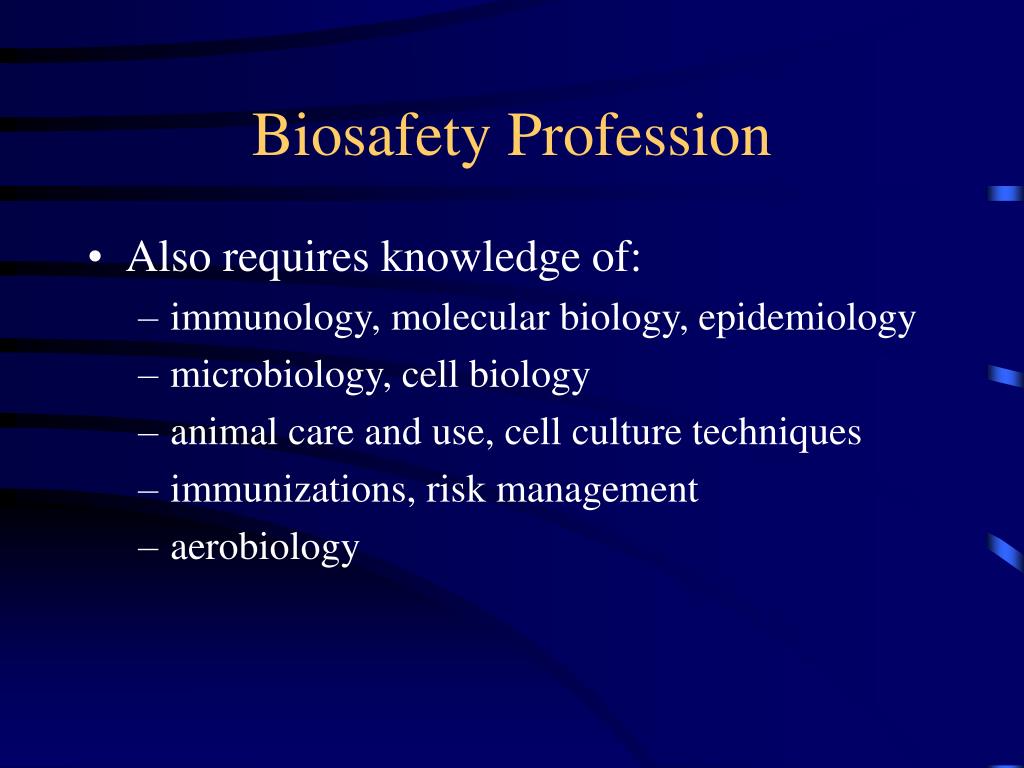 Biosafety Profession

• Also requires knowledge of:
– immunology, molecular biology, epidemiology
– microbiology, cell biology
– animal care and use, cell culture techniques
– immunizations, risk management
– aerobiology